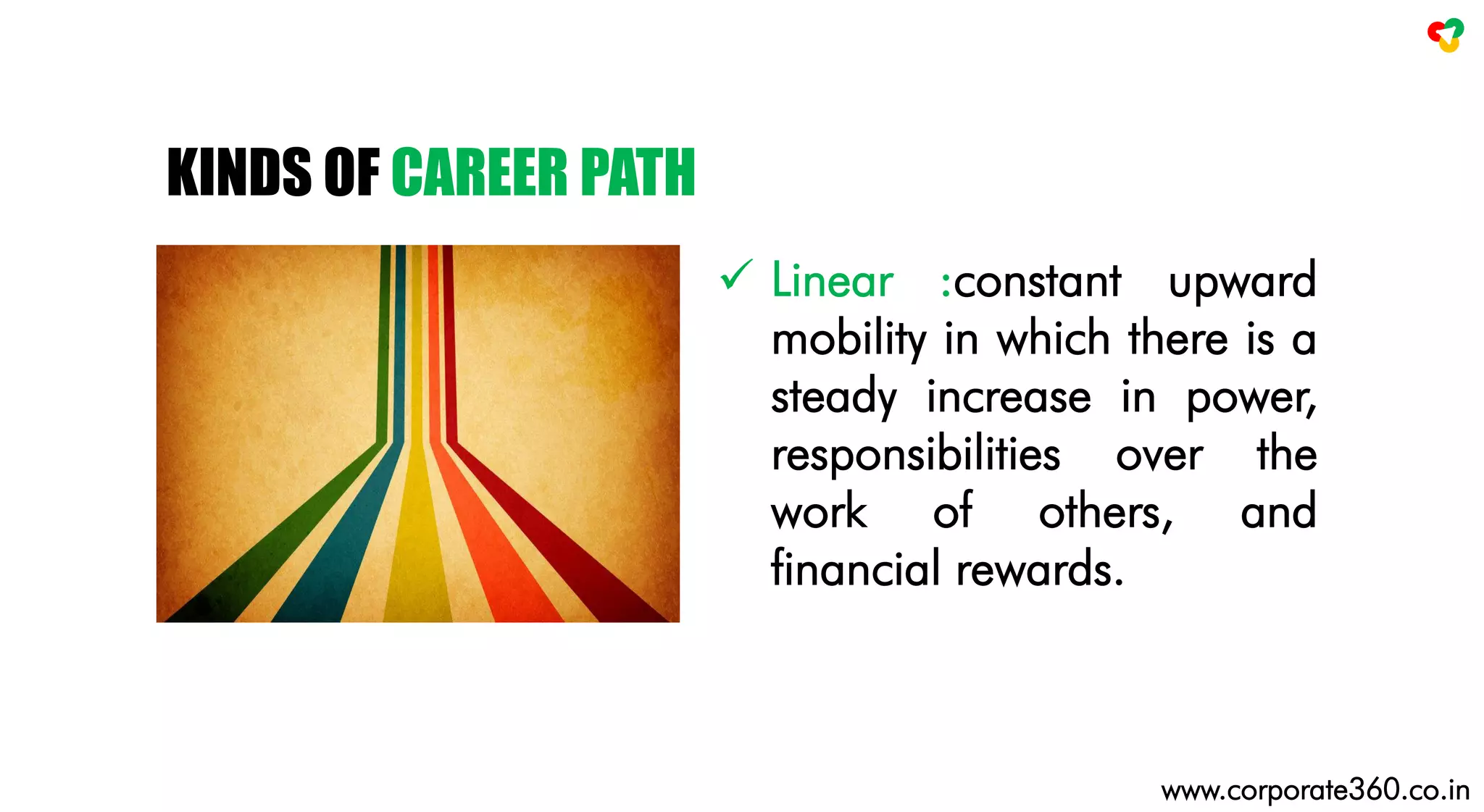 KINDS OF CAREER PATH

✓ Linear :constant upward mobility in which there is a steady increase in power, responsibilities over the work of others, and financial rewards.

www.corporate360.co.in